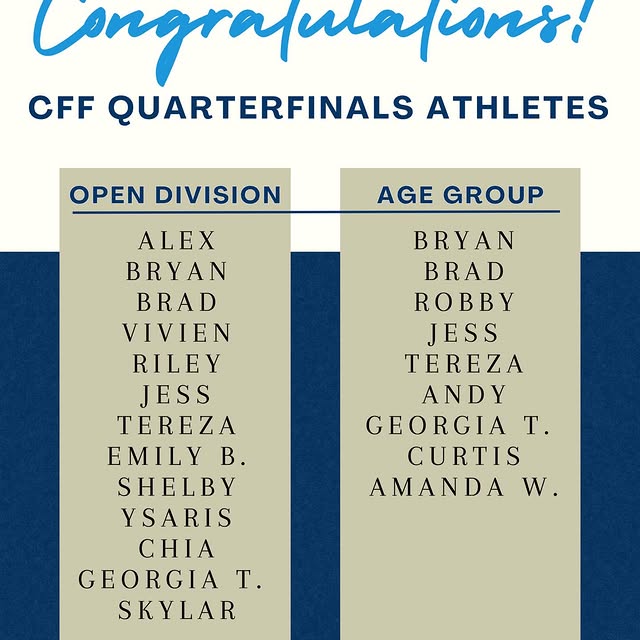 Congratulations!

CFF QUARTERFINALS ATHLETES

OPEN DIVISION

ALEX
BRYAN
BRAD
VIVIEN
RILEY
JESS
TEREZA
EMILY B.
SHELBY
YSARIS
CHIA
GEORGIA T.
SKYLAR

AGE GROUP

BRYAN
BRAD
ROBBY
JESS
TEREZA
ANDY
GEORGIA T.
CURTIS
AMANDA W.